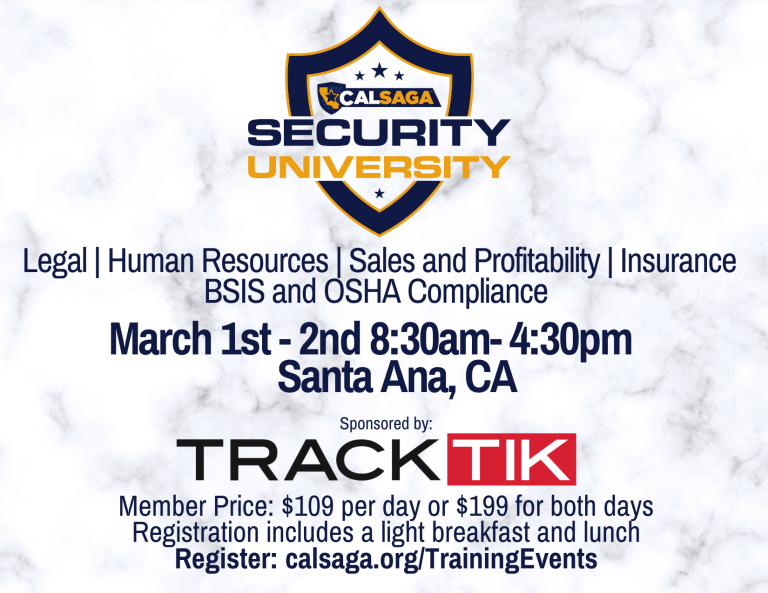 CALSAGA
SECURITY
UNIVERSITY

Legal | Human Resources | Sales and Profitability | Insurance
BSIS and OSHA Compliance

March 1st - 2nd 8:30am- 4:30pm
Santa Ana, CA

Sponsored by:
TRACK TIK

Member Price: $109 per day or $199 for both days
Registration includes a light breakfast and lunch
Register: calsaga.org/TrainingEvents